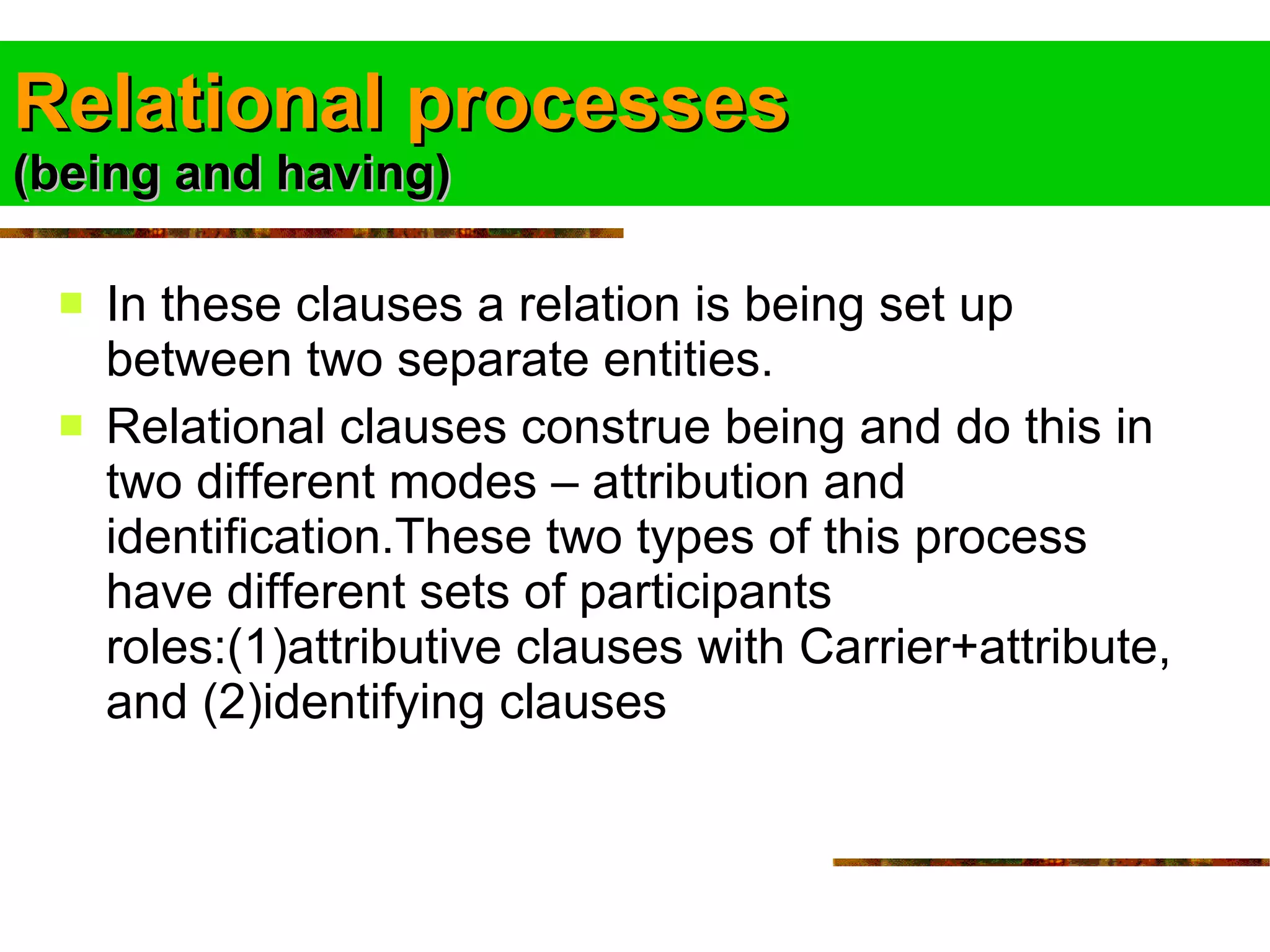 Relational processes
(being and having)

In these clauses a relation is being set up between two separate entities.

Relational clauses construe being and do this in two different modes – attribution and identification.These two types of this process have different sets of participants roles:(1)attributive clauses with Carrier+attribute, and (2)identifying clauses